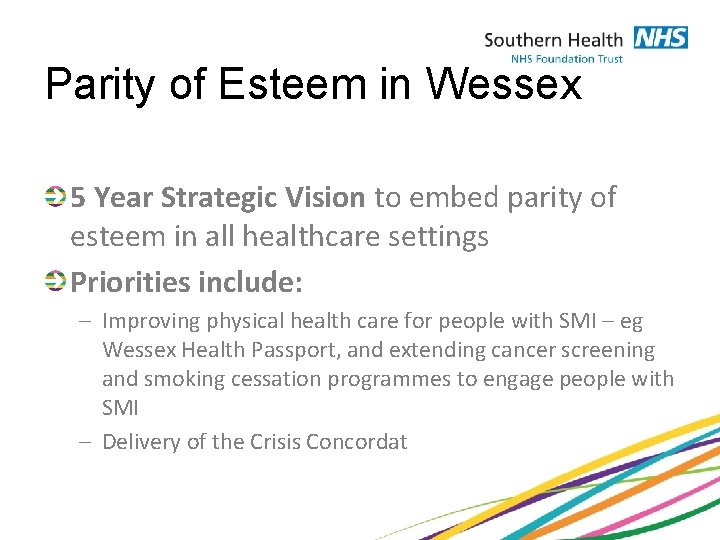 Southern Health NHS
NHS Foundation Trust

Parity of Esteem in Wessex

5 Year Strategic Vision to embed parity of esteem in all healthcare settings

Priorities include:

– Improving physical health care for people with SMI – eg Wessex Health Passport, and extending cancer screening and smoking cessation programmes to engage people with SMI

– Delivery of the Crisis Concordat